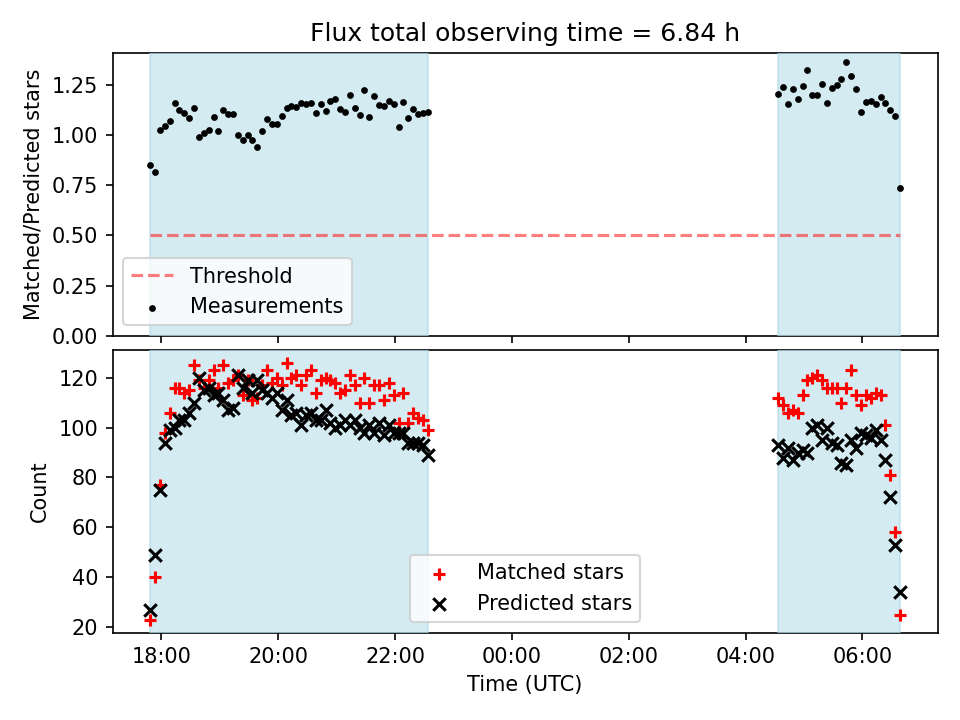 Flux total observing time = 6.84 h

Matched/Predicted stars

1.25
1.00
0.75
0.50
0.25
0.00

Threshold
Measurements

Count

120
100
80
60
40
20

Matched stars
Predicted stars

18:00
20:00
22:00
00:00
02:00
04:00
06:00

Time (UTC)